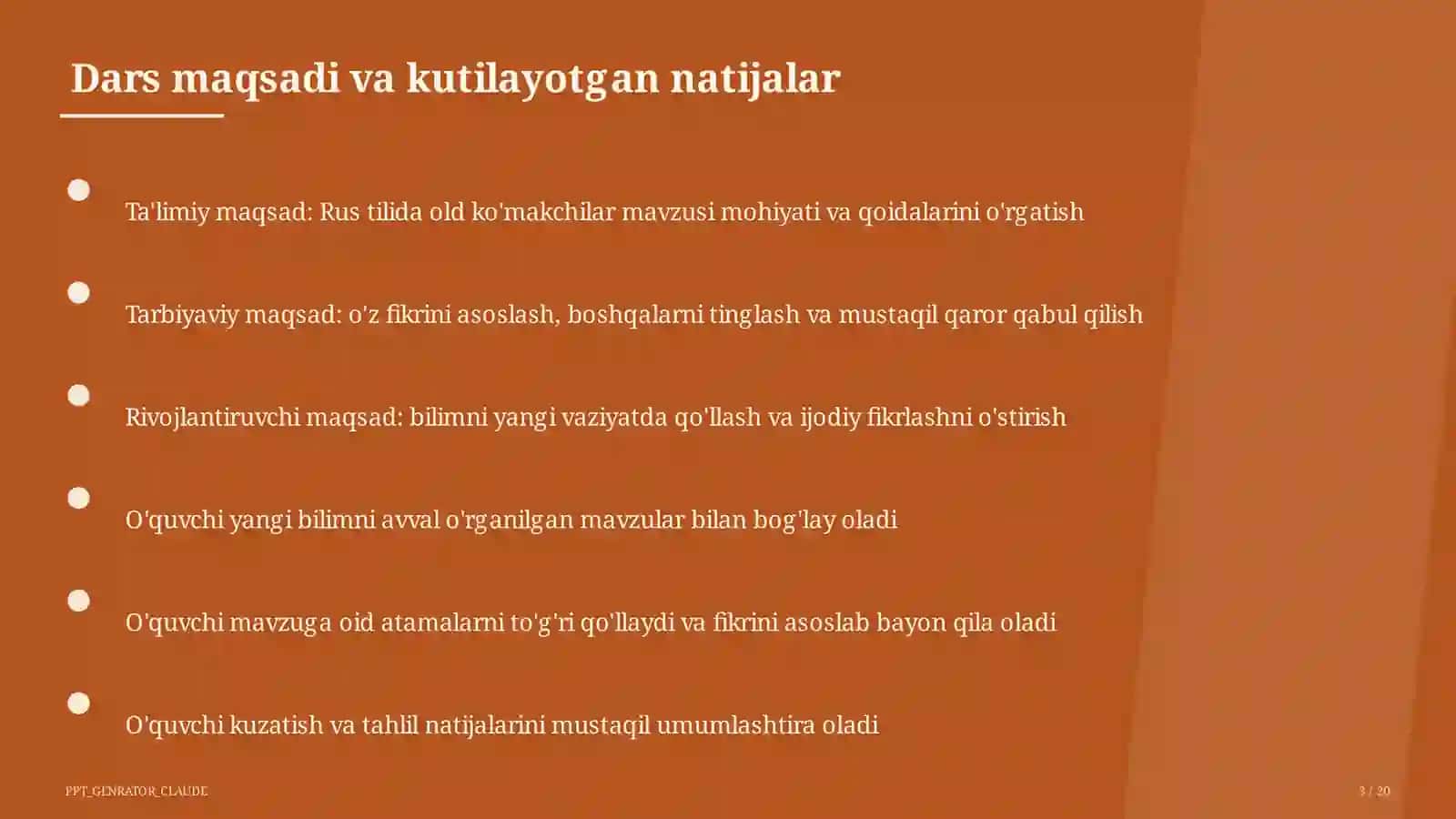 Dars maqsadi va kutilayotgan natijalar

Ta'limiy maqsad: Rus tilida old ko'makchilar mavzusi mohiyati va qoidalarini o'rgatish

Tarbiyaviy maqsad: o'z fikrini asoslash, boshqalarni tinglash va mustaqil qaror qabul qilish

Rivojlantiruvchi maqsad: bilimni yangi vaziyatda qo'llash va ijodiy fikrlashni o'stirish

O'quvchi yangi bilimni avval o'rganilgan mavzular bilan bog'lay oladi

O'quvchi mavzuga oid atamalarni to'g'ri qo'llaydi va fikrini asoslab bayon qila oladi

O'quvchi kuzatish va tahlil natijalarini mustaqil umumlashtira oladi

PPT_GENRATOR_CLAUDE

3 / 20